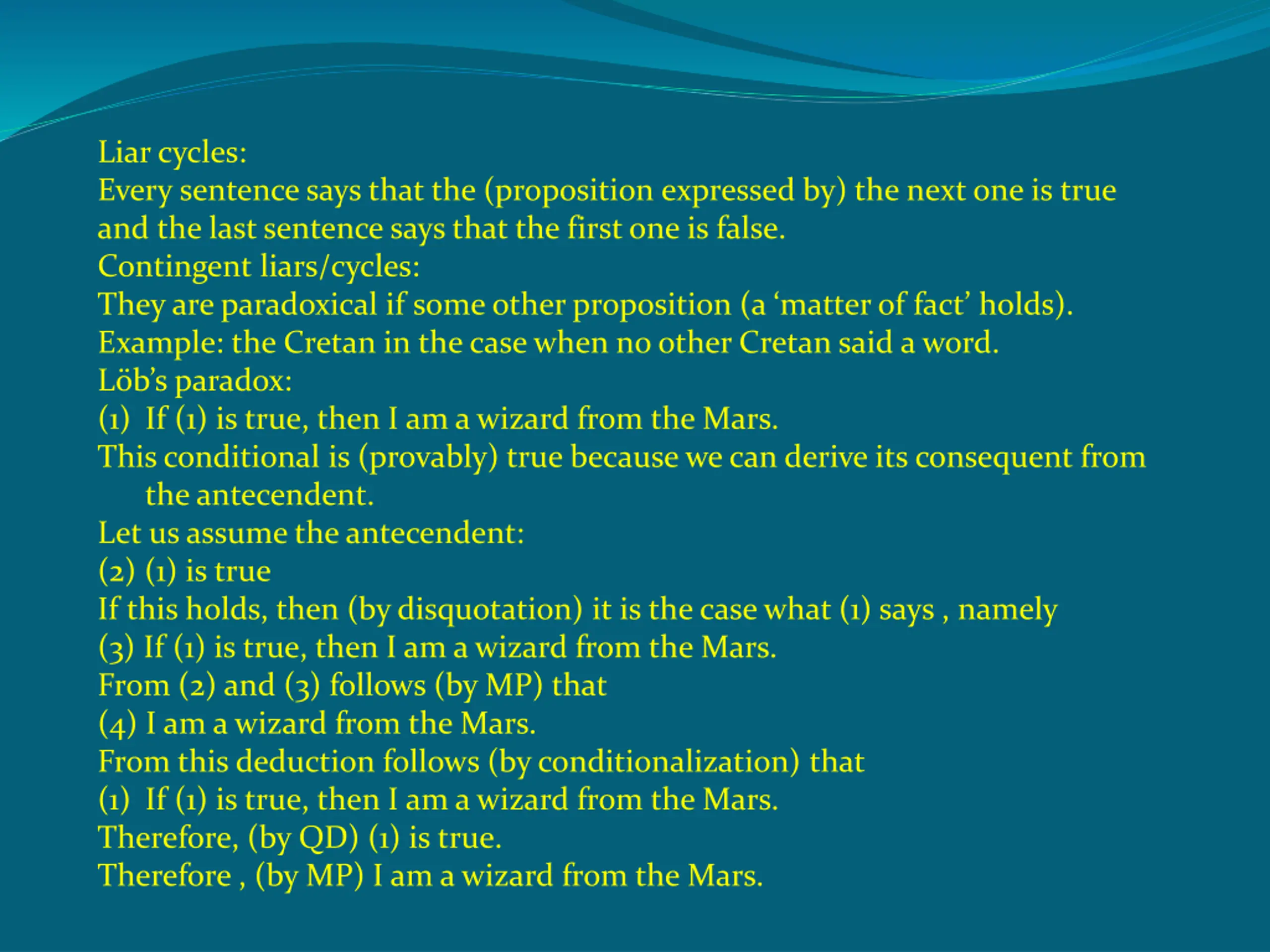 Liar cycles:
Every sentence says that the (proposition expressed by) the next one is true and the last sentence says that the first one is false.
Contingent liars/cycles:
They are paradoxical if some other proposition (a ‘matter of fact’ holds).
Example: the Cretan in the case when no other Cretan said a word.
Löb’s paradox:
(1) If (1) is true, then I am a wizard from the Mars.
This conditional is (provably) true because we can derive its consequent from the antecendent.
Let us assume the antecendent:
(2) (1) is true
If this holds, then (by disquotation) it is the case what (1) says , namely
(3) If (1) is true, then I am a wizard from the Mars.
From (2) and (3) follows (by MP) that
(4) I am a wizard from the Mars.
From this deduction follows (by conditionalization) that
(1) If (1) is true, then I am a wizard from the Mars.
Therefore, (by QD) (1) is true.
Therefore , (by MP) I am a wizard from the Mars.